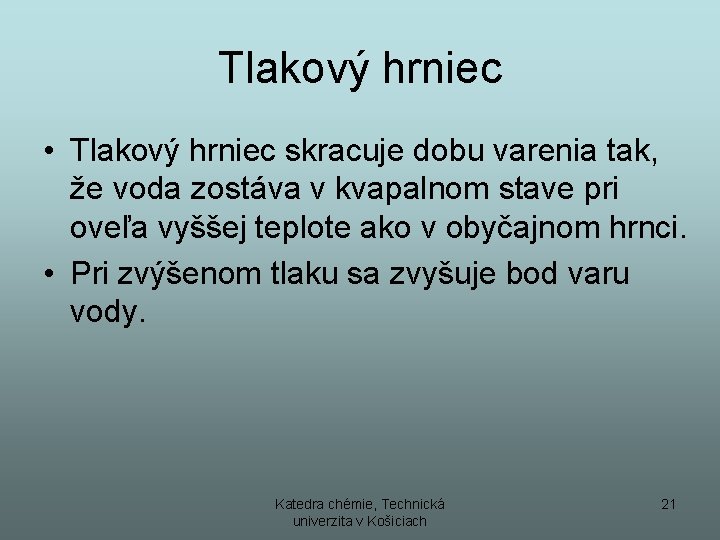 Tlakový hrniec

• Tlakový hrniec skracuje dobu varenia tak, že voda zostáva v kvapalnom stave pri oveľa vyššej teplote ako v obyčajnom hrnci.
• Pri zvýšenom tlaku sa zvyšuje bod varu vody.

Katedra chémie, Technická univerzita v Košiciach

21